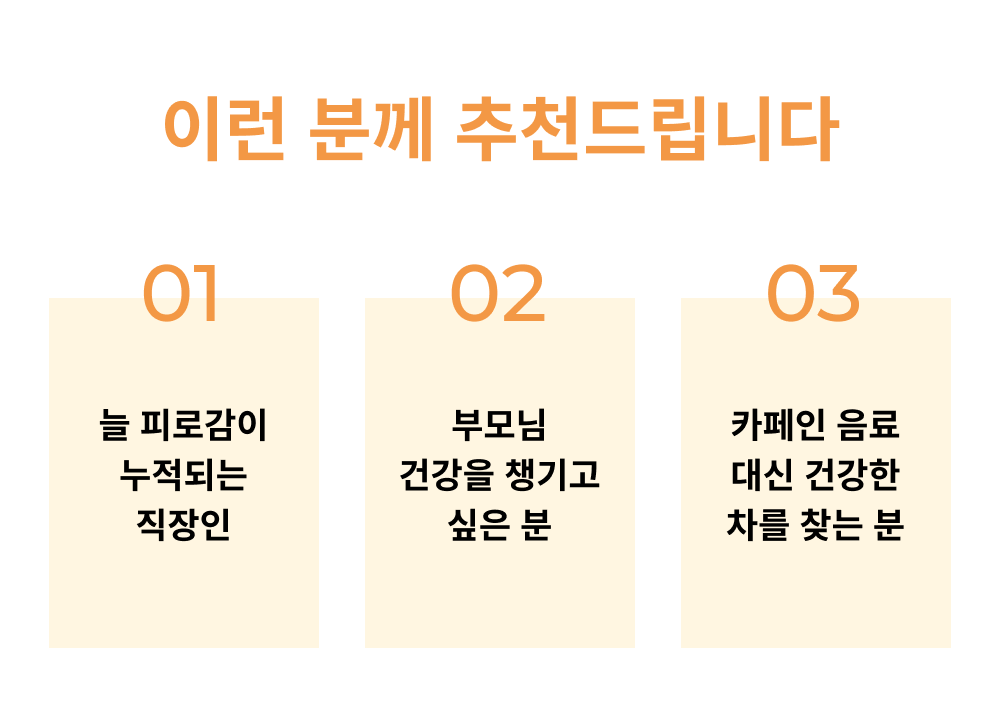 이런 분께 추천드립니다

01

늘 피로감이 누적되는 직장인

02

부모님 건강을 챙기고 싶은 분

03

카페인 음료 대신 건강한 차를 찾는 분